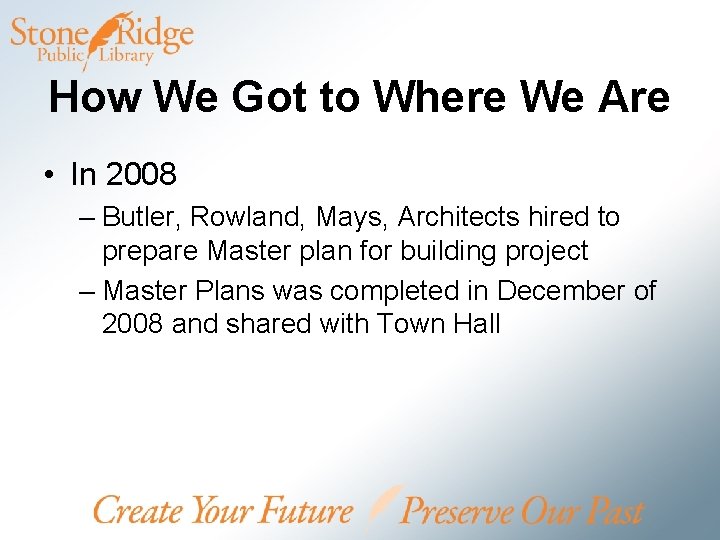 Stone Ridge
Public Library

How We Got to Where We Are

• In 2008
– Butler, Rowland, Mays, Architects hired to prepare Master plan for building project
– Master Plans was completed in December of 2008 and shared with Town Hall

Create Your Future Preserve Our Past